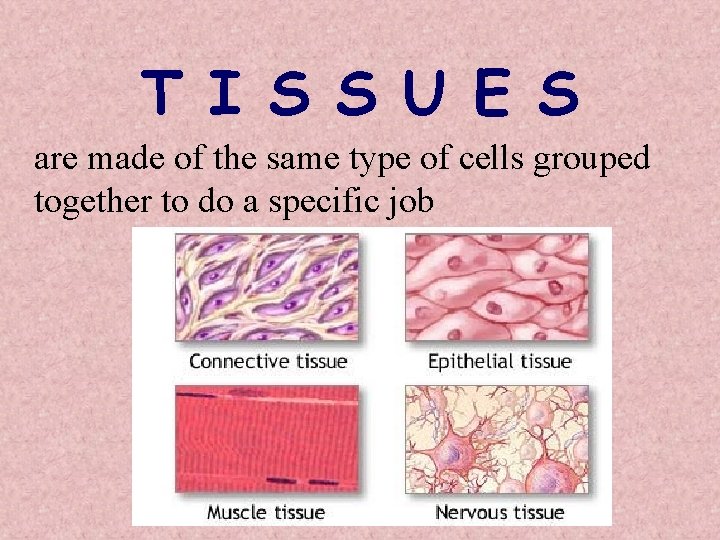 T I S S U E S

are made of the same type of cells grouped together to do a specific job

Connective tissue

Epithelial tissue

Muscle tissue

Nervous tissue